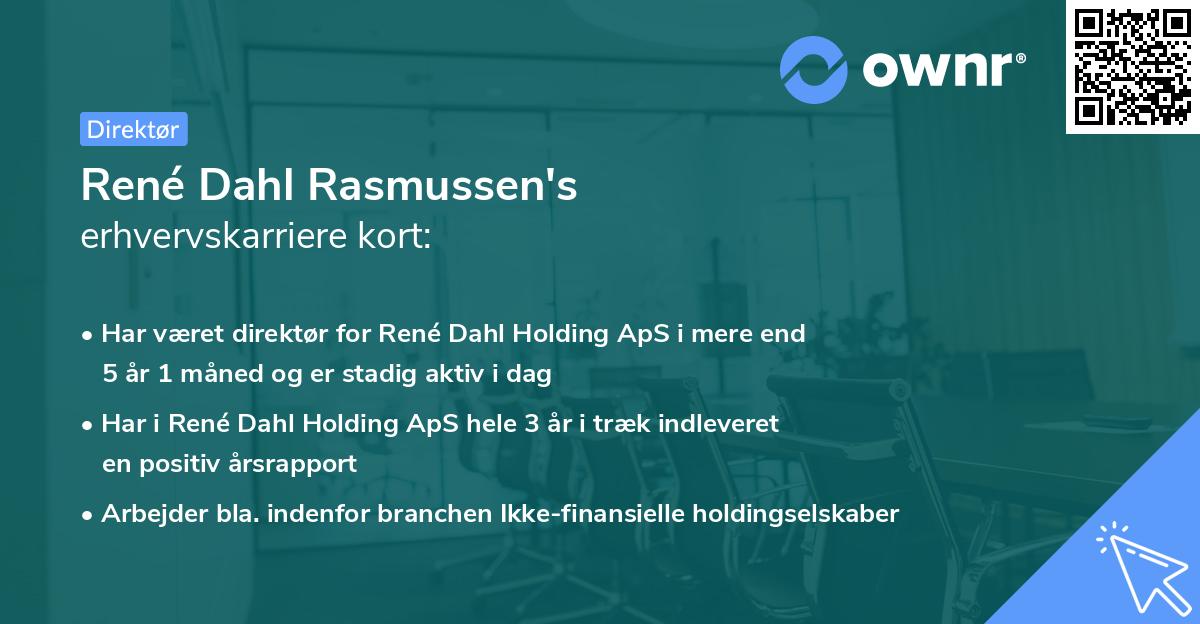 ownr®

Direktør

René Dahl Rasmussen's
erhvervskarriere kort:

• Har været direktør for René Dahl Holding ApS i mere end 5 år 1 måned og er stadig aktiv i dag

• Har i René Dahl Holding ApS hele 3 år i træk indleveret en positiv årsrapport

• Arbejder bla. indenfor branchen Ikke-finansielle holdingselskaber